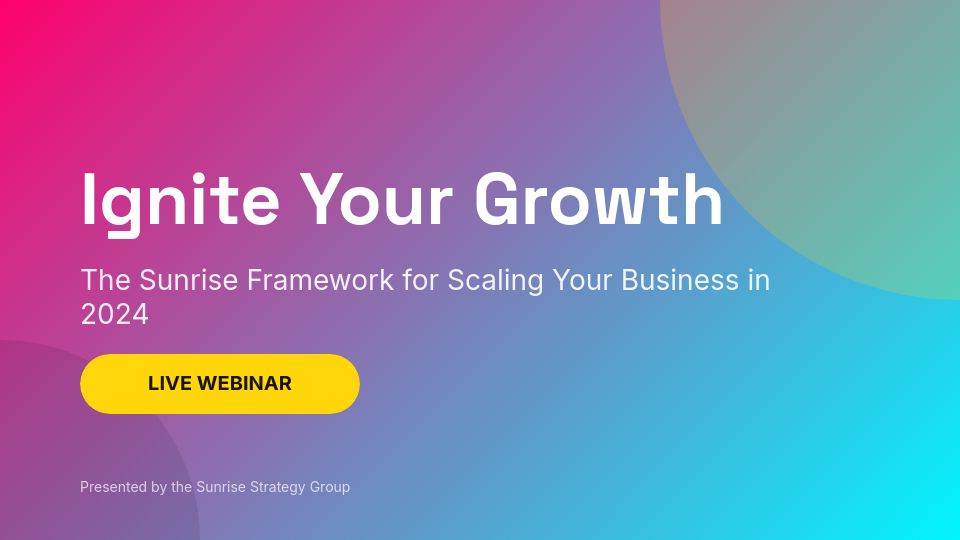 Ignite Your Growth

The Sunrise Framework for Scaling Your Business in 2024

LIVE WEBINAR

Presented by the Sunrise Strategy Group